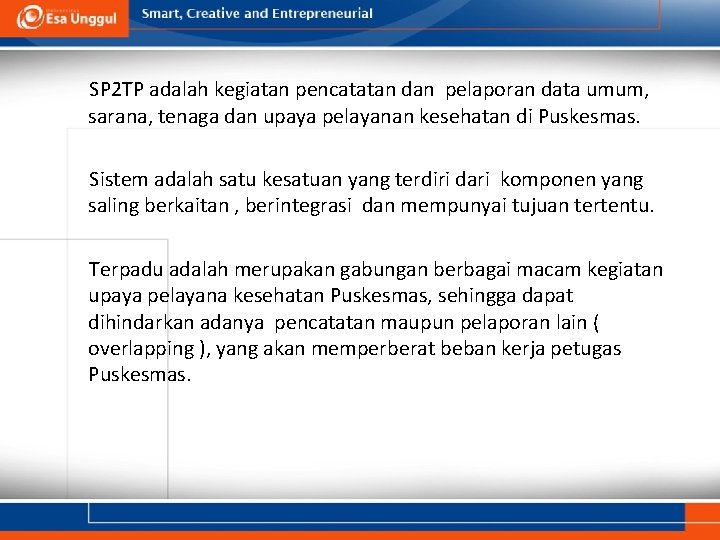 Esa Unggul

Smart, Creative and Entrepreneurial

SP2TP adalah kegiatan pencatatan dan pelaporan data umum, sarana, tenaga dan upaya pelayanan kesehatan di Puskesmas.

Sistem adalah satu kesatuan yang terdiri dari komponen yang saling berkaitan , berintegrasi dan mempunyai tujuan tertentu.

Terpadu adalah merupakan gabungan berbagai macam kegiatan upaya pelayana kesehatan Puskesmas, sehingga dapat dihindarkan adanya pencatatan maupun pelaporan lain ( overlapping ), yang akan memperberat beban kerja petugas Puskesmas.